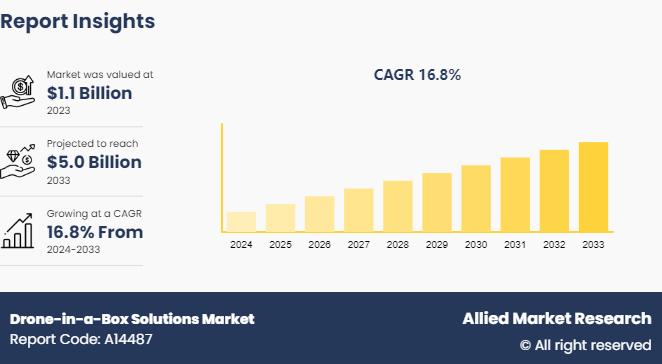 Report Insights

Market was valued at
$1.1 Billion
2023

Projected to reach
$5.0 Billion
2033

Growing at a CAGR
16.8% From
2024-2033

CAGR 16.8%

2024 2025 2026 2027 2028 2029 2030 2031 2032 2033

Drone-in-a-Box Solutions Market
Report Code: A14487

Allied Market Research
© All right reserved